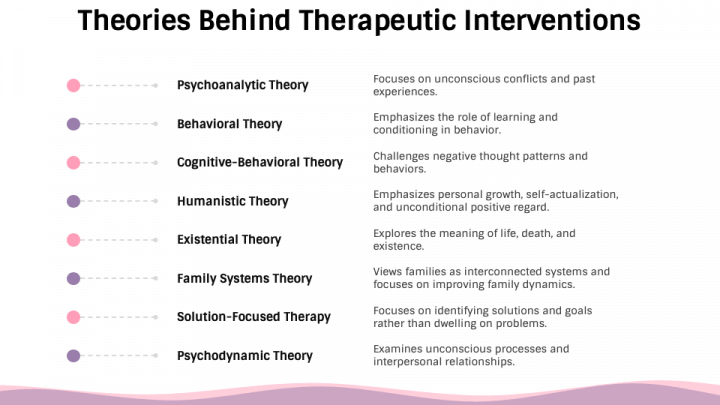 Theories Behind Therapeutic Interventions

Psychoanalytic Theory
Focuses on unconscious conflicts and past experiences.

Behavioral Theory
Emphasizes the role of learning and conditioning in behavior.

Cognitive-Behavioral Theory
Challenges negative thought patterns and behaviors.

Humanistic Theory
Emphasizes personal growth, self-actualization, and unconditional positive regard.

Existential Theory
Explores the meaning of life, death, and existence.

Family Systems Theory
Views families as interconnected systems and focuses on improving family dynamics.

Solution-Focused Therapy
Focuses on identifying solutions and goals rather than dwelling on problems.

Psychodynamic Theory
Examines unconscious processes and interpersonal relationships.